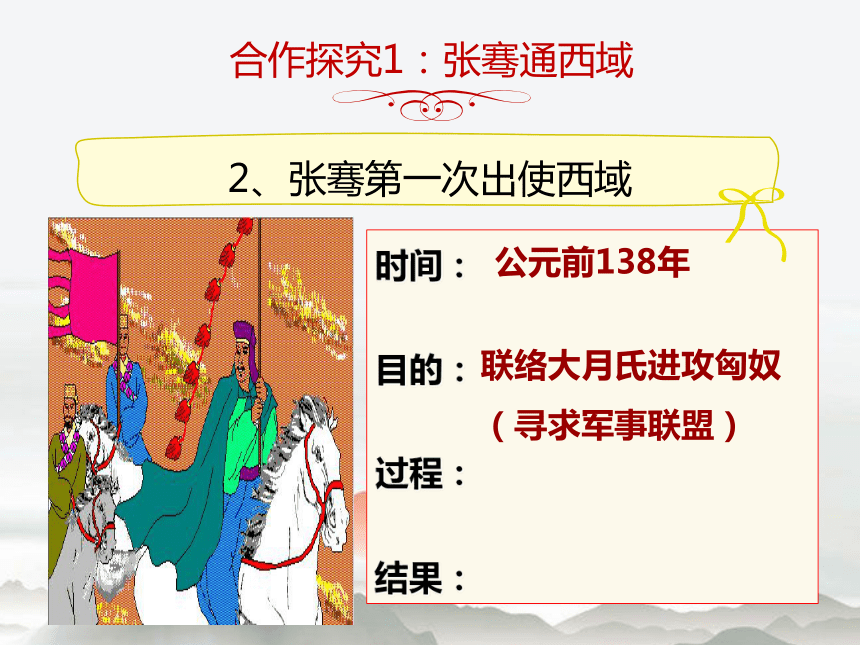 合作探究1：张骞通西域

2、张骞第一次出使西域

时间： 公元前138年

目的：联络大月氏进攻匈奴

（寻求军事联盟）

过程：

结果：